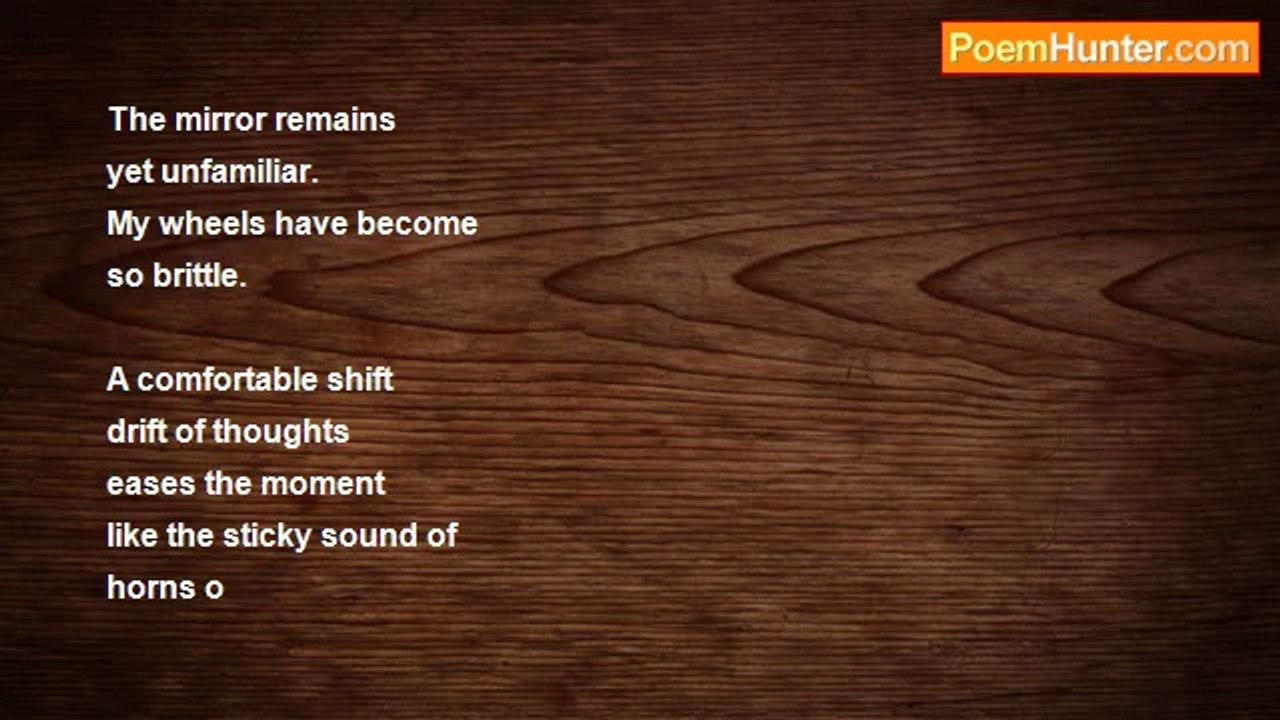 PoemHunter.com

The mirror remains
yet unfamiliar.
My wheels have become
so brittle.

A comfortable shift
drift of thoughts
eases the moment
like the sticky sound of
horns o